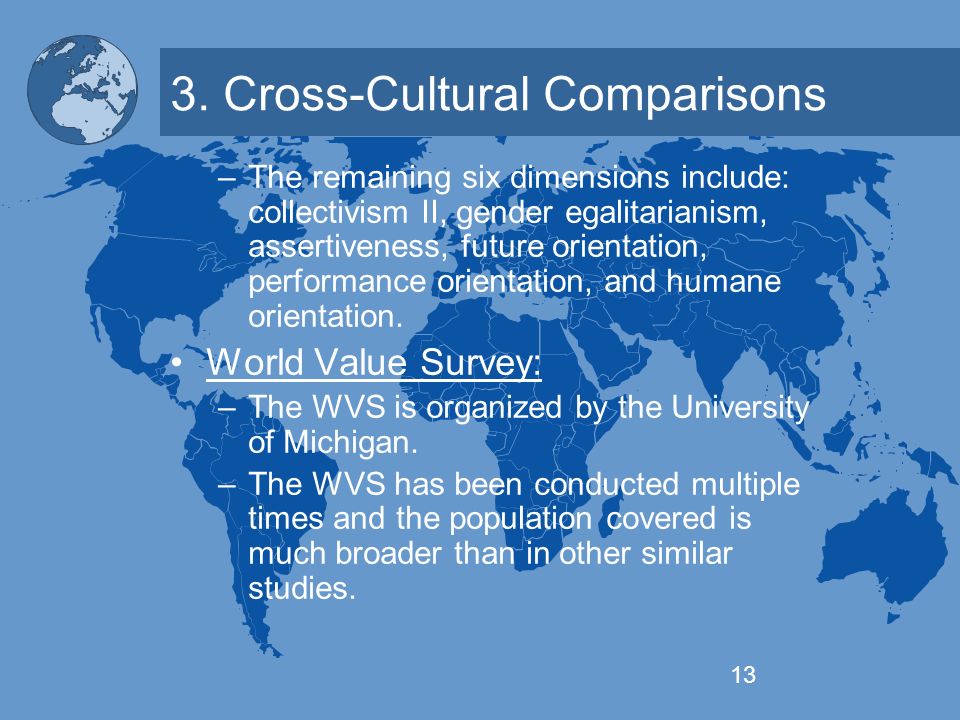 3. Cross-Cultural Comparisons

– The remaining six dimensions include: collectivism II, gender egalitarianism, assertiveness, future orientation, performance orientation, and humane orientation.

• World Value Survey:
– The WVS is organized by the University of Michigan.
– The WVS has been conducted multiple times and the population covered is much broader than in other similar studies.

13